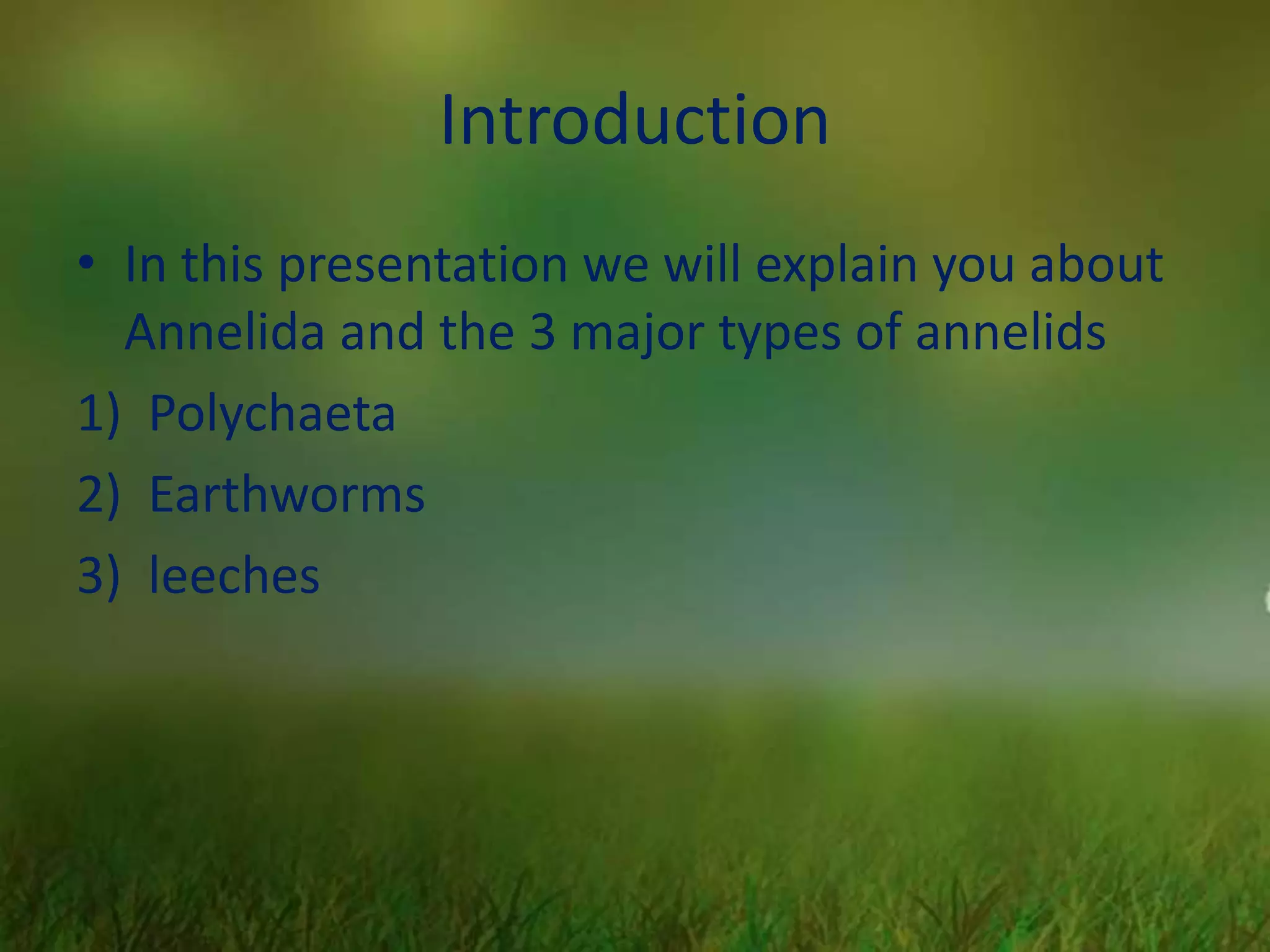 Introduction

• In this presentation we will explain you about Annelida and the 3 major types of annelids

1) Polychaeta

2) Earthworms

3) leeches